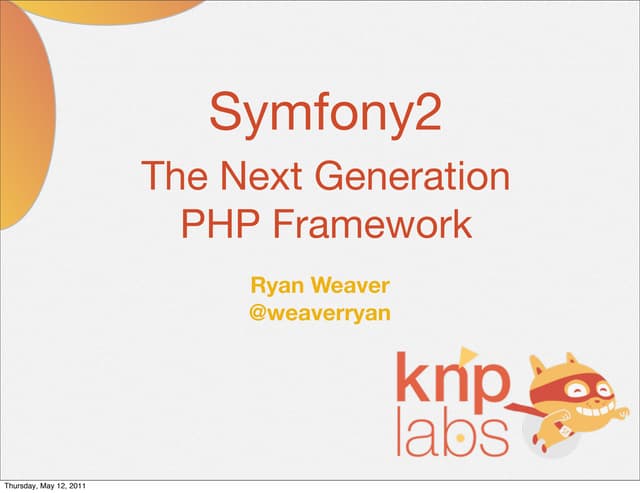 Symfony2

The Next Generation PHP Framework

Ryan Weaver
@weaverryan

knp
labs

Thursday, May 12, 2011